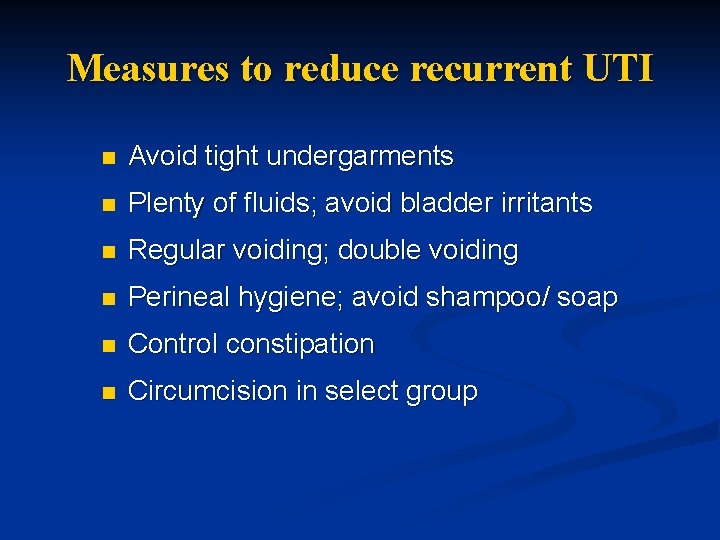 Measures to reduce recurrent UTI

- Avoid tight undergarments
- Plenty of fluids; avoid bladder irritants
- Regular voiding; double voiding
- Perineal hygiene; avoid shampoo/ soap
- Control constipation
- Circumcision in select group